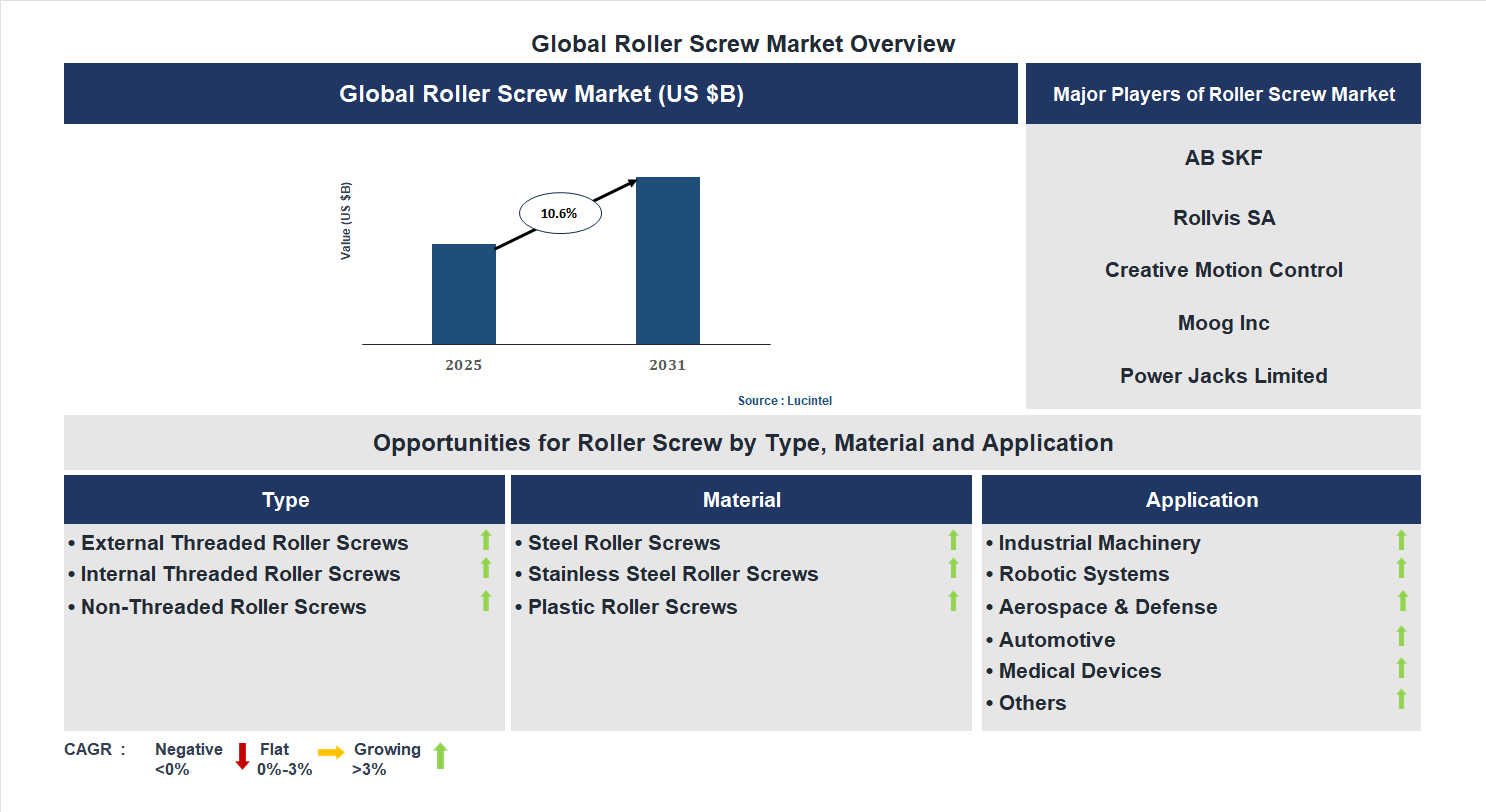 Global Roller Screw Market Overview

Global Roller Screw Market (US $B)

Value (US $B)

10.6%

2025

2031

Source : Lucintel

Major Players of Roller Screw Market

AB SKF

Rollvis SA

Creative Motion Control

Moog Inc

Power Jacks Limited

Opportunities for Roller Screw by Type, Material and Application

Type

• External Threaded Roller Screws
• Internal Threaded Roller Screws
• Non-Threaded Roller Screws

Material

• Steel Roller Screws
• Stainless Steel Roller Screws
• Plastic Roller Screws

Application

• Industrial Machinery
• Robotic Systems
• Aerospace & Defense
• Automotive
• Medical Devices
• Others

CAGR : Negative <0% Flat 0%-3% Growing >3%